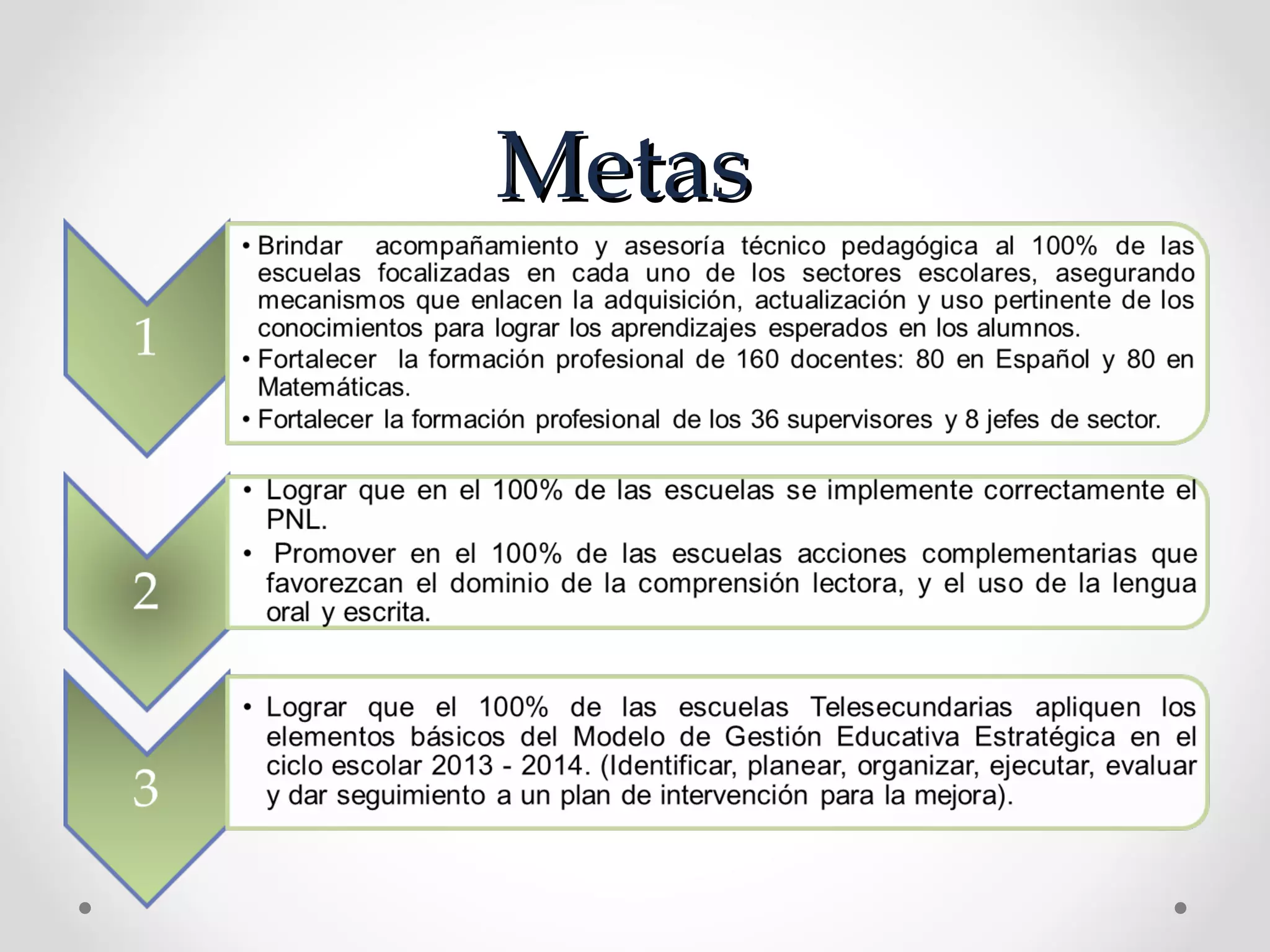 Metas

1

• Brindar acompañamiento y asesoría técnico pedagógica al 100% de las escuelas focalizadas en cada uno de los sectores escolares, asegurando mecanismos que enlacen la adquisición, actualización y uso pertinente de los conocimientos para lograr los aprendizajes esperados en los alumnos.
• Fortalecer la formación profesional de 160 docentes: 80 en Español y 80 en Matemáticas.
• Fortalecer la formación profesional de los 36 supervisores y 8 jefes de sector.

2

• Lograr que en el 100% de las escuelas se implemente correctamente el PNL.
• Promover en el 100% de las escuelas acciones complementarias que favorezcan el dominio de la comprensión lectora, y el uso de la lengua oral y escrita.

3

• Lograr que el 100% de las escuelas Telesecundarias apliquen los elementos básicos del Modelo de Gestión Educativa Estratégica en el ciclo escolar 2013 - 2014. (Identificar, planear, organizar, ejecutar, evaluar y dar seguimiento a un plan de intervención para la mejora).